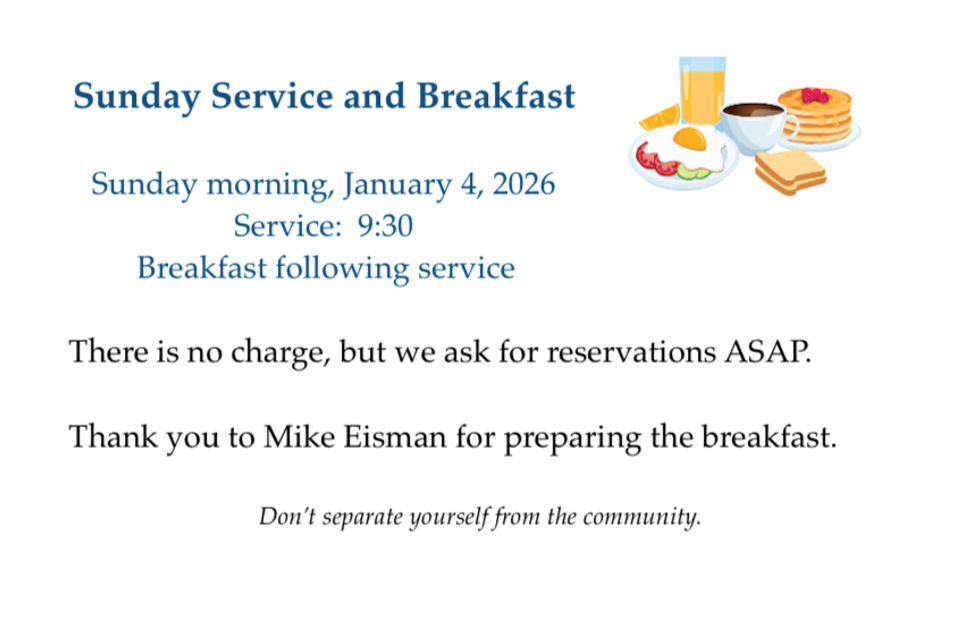 Sunday Service and Breakfast

Sunday morning, January 4, 2026
Service: 9:30
Breakfast following service

There is no charge, but we ask for reservations ASAP.

Thank you to Mike Eisman for preparing the breakfast.

Don't separate yourself from the community.